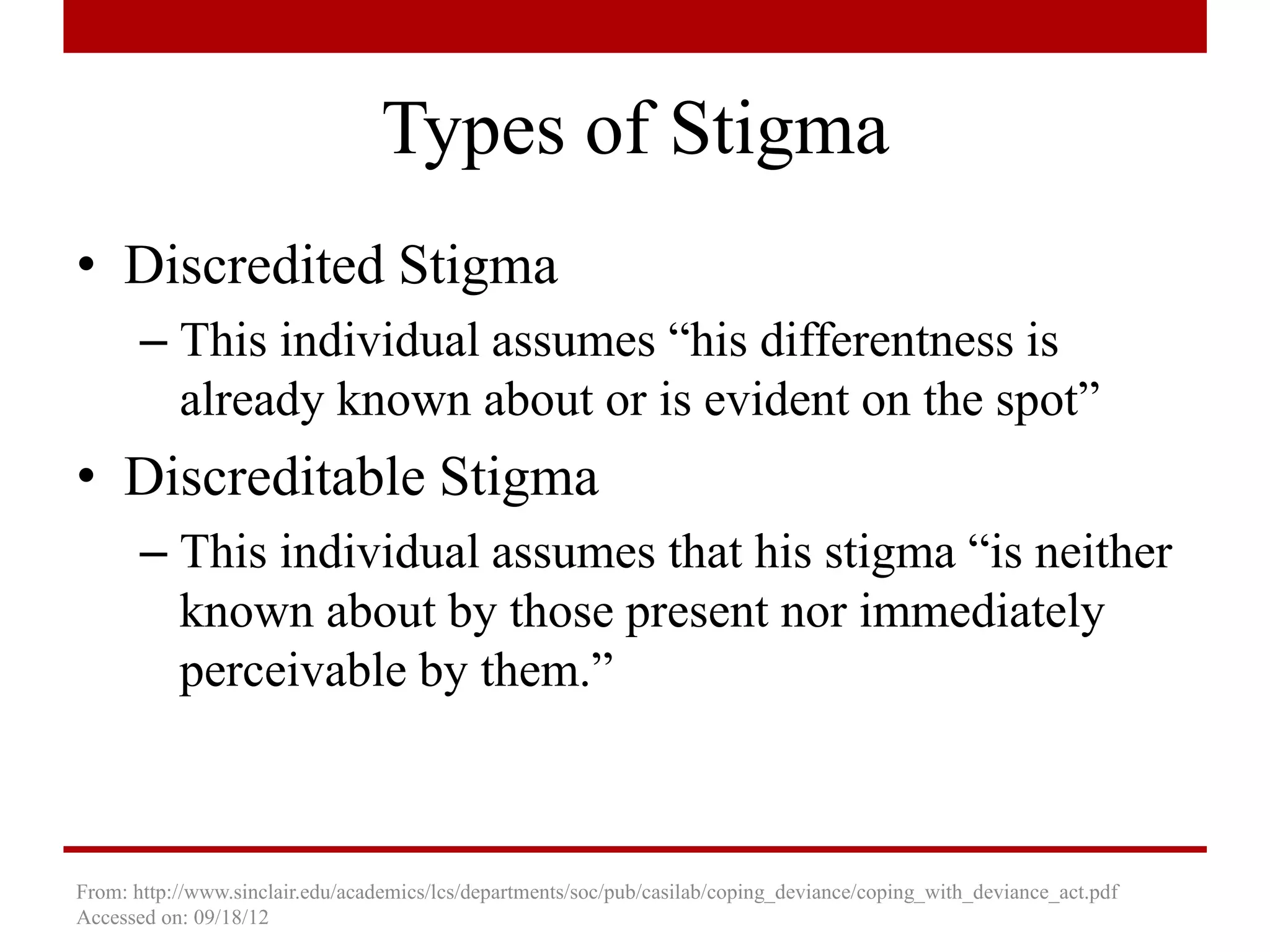 Types of Stigma

• Discredited Stigma
  – This individual assumes “his differentness is already known about or is evident on the spot”
• Discreditable Stigma
  – This individual assumes that his stigma “is neither known about by those present nor immediately perceivable by them.”

From: http://www.sinclair.edu/academics/lcs/departments/soc/pub/casilab/coping_deviance/coping_with_deviance_act.pdf
Accessed on: 09/18/12